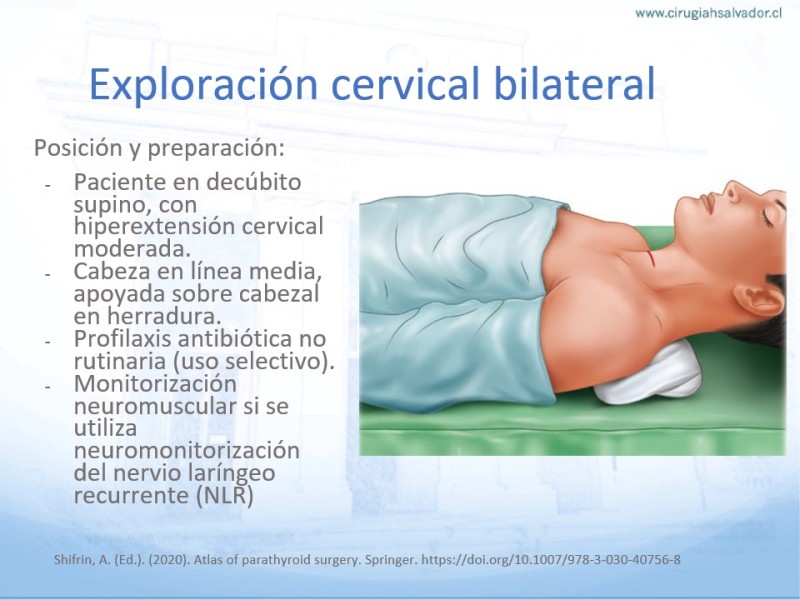 www.cirugiahsalvador.cl

Exploración cervical bilateral

Posición y preparación:

- Paciente en decúbito supino, con hiperextensión cervical moderada.
- Cabeza en línea media, apoyada sobre cabezal en herradura.
- Profilaxis antibiótica no rutinaria (uso selectivo).
- Monitorización neuromuscular si se utiliza neuromonitorización del nervio laríngeo recurrente (NLR)

Shifrin, A. (Ed.). (2020). Atlas of parathyroid surgery. Springer. https://doi.org/10.1007/978-3-030-40756-8